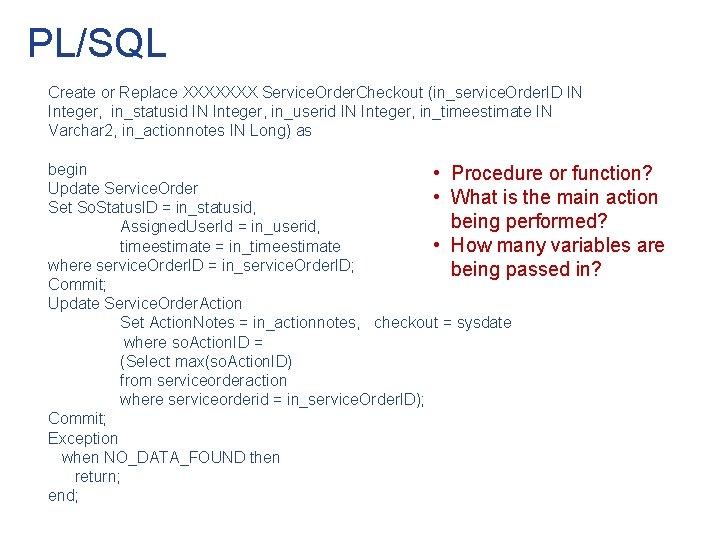 PL/SQL

Create or Replace XXXXXXX ServiceOrderCheckout (in_serviceOrderID IN Integer, in_statusid IN Integer, in_userid IN Integer, in_timeestimate IN Varchar2, in_actionnotes IN Long) as

begin
Update ServiceOrder
Set SoStatusID = in_statusid,
AssignedUserId = in_userid,
timeestimate = in_timeestimate
where serviceOrderID = in_serviceOrderID;
Commit;
Update ServiceOrderAction
Set ActionNotes = in_actionnotes, checkout = sysdate
where soActionID =
(Select max(soActionID)
from serviceorderaction
where serviceorderid = in_serviceOrderID);
Commit;
Exception
when NO_DATA_FOUND then
return;
end;

• Procedure or function?
• What is the main action being performed?
• How many variables are being passed in?